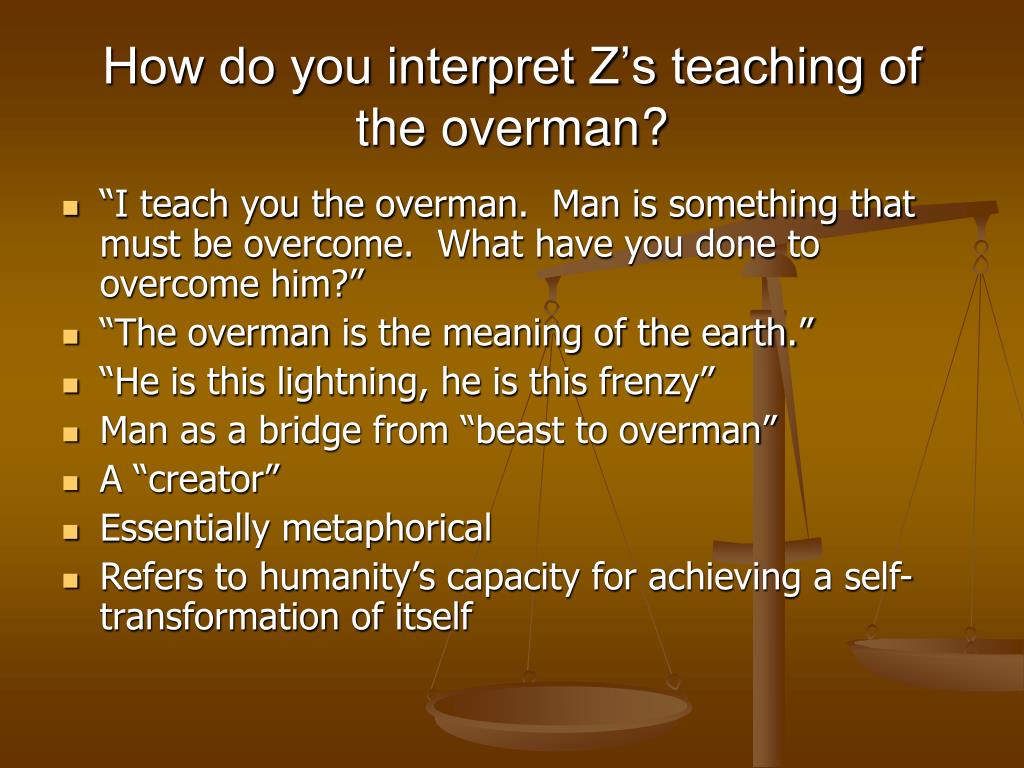 How do you interpret Z’s teaching of the overman?

- “I teach you the overman. Man is something that must be overcome. What have you done to overcome him?”
- “The overman is the meaning of the earth.”
- “He is this lightning, he is this frenzy”
- Man as a bridge from “beast to overman”
- A “creator”
- Essentially metaphorical
- Refers to humanity’s capacity for achieving a self-transformation of itself